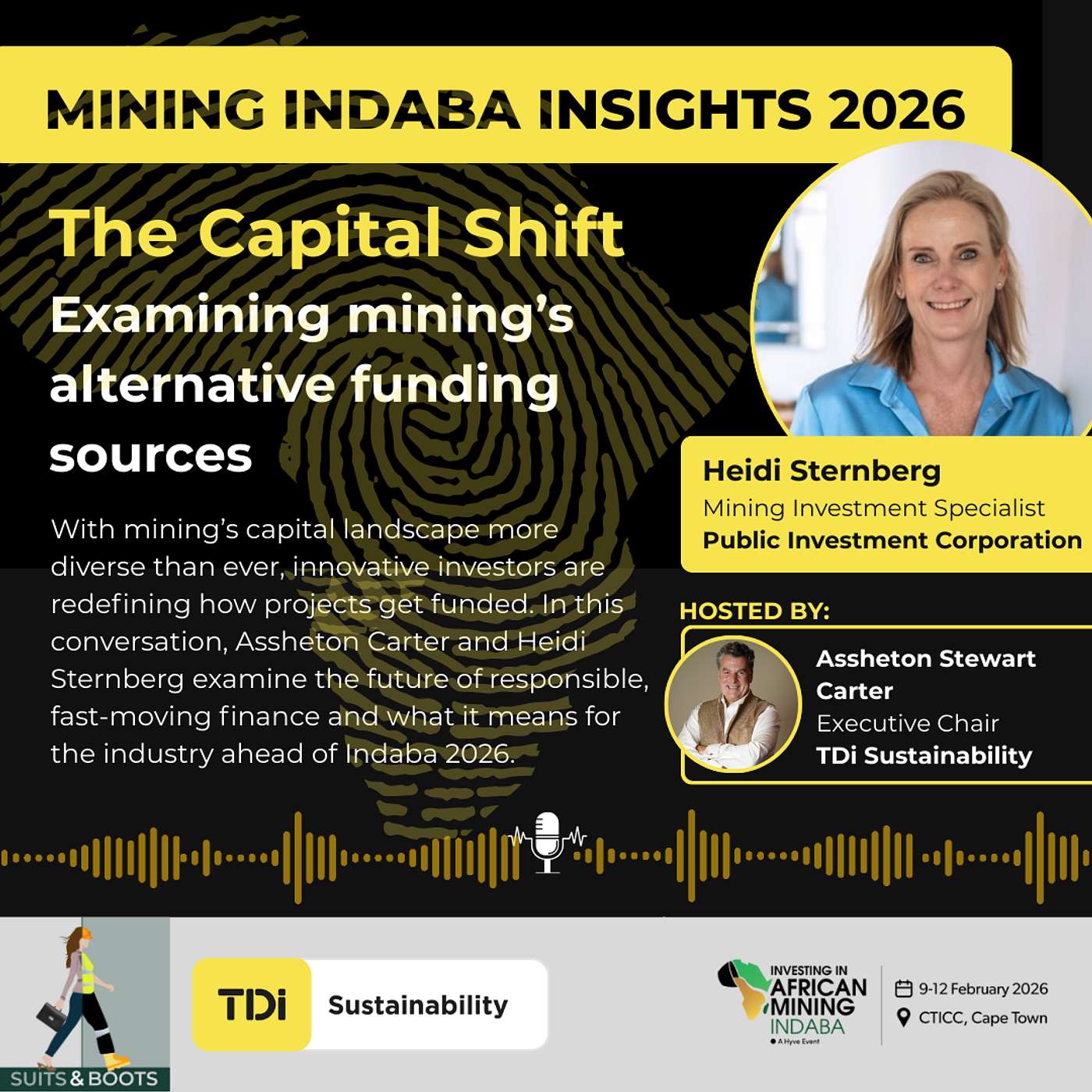 MINING INDABA INSIGHTS 2026

The Capital Shift
Examining mining's alternative funding sources

With mining's capital landscape more diverse than ever, innovative investors are redefining how projects get funded. In this conversation, Assheton Carter and Heidi Sternberg examine the future of responsible, fast-moving finance and what it means for the industry ahead of Indaba 2026.

Heidi Sternberg
Mining Investment Specialist
Public Investment Corporation

HOSTED BY:
Assheton Stewart Carter
Executive Chair
TDi Sustainability

SUITS & BOOTS

TDi Sustainability

INVESTING IN AFRICAN MINING INDABA
A Hyve Event

9-12 February 2026
CTICC, Cape Town